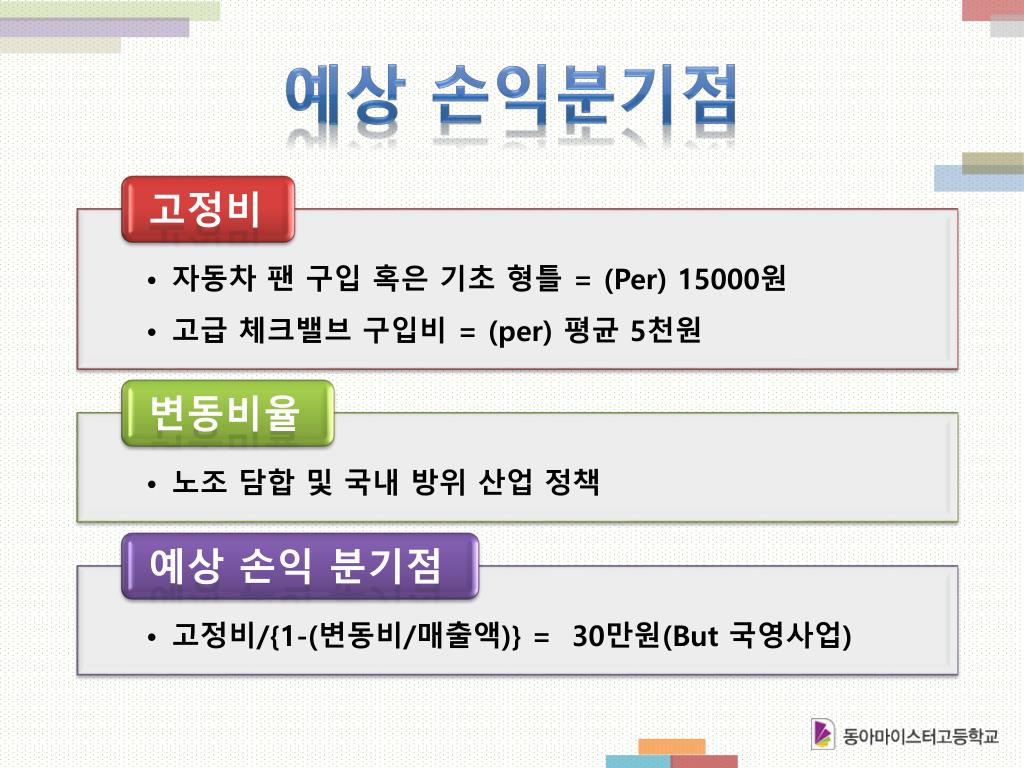 예상 손익분기점

고정비

• 자동차 팬 구입 혹은 기초 형틀 = (Per) 15000원
• 고급 체크밸브 구입비 = (per) 평균 5천원

변동비율

• 노조 담합 및 국내 방위 산업 정책

예상 손익 분기점

• 고정비/{1-(변동비/매출액)} = 30만원(But 국영사업)

동아마이스터고등학교